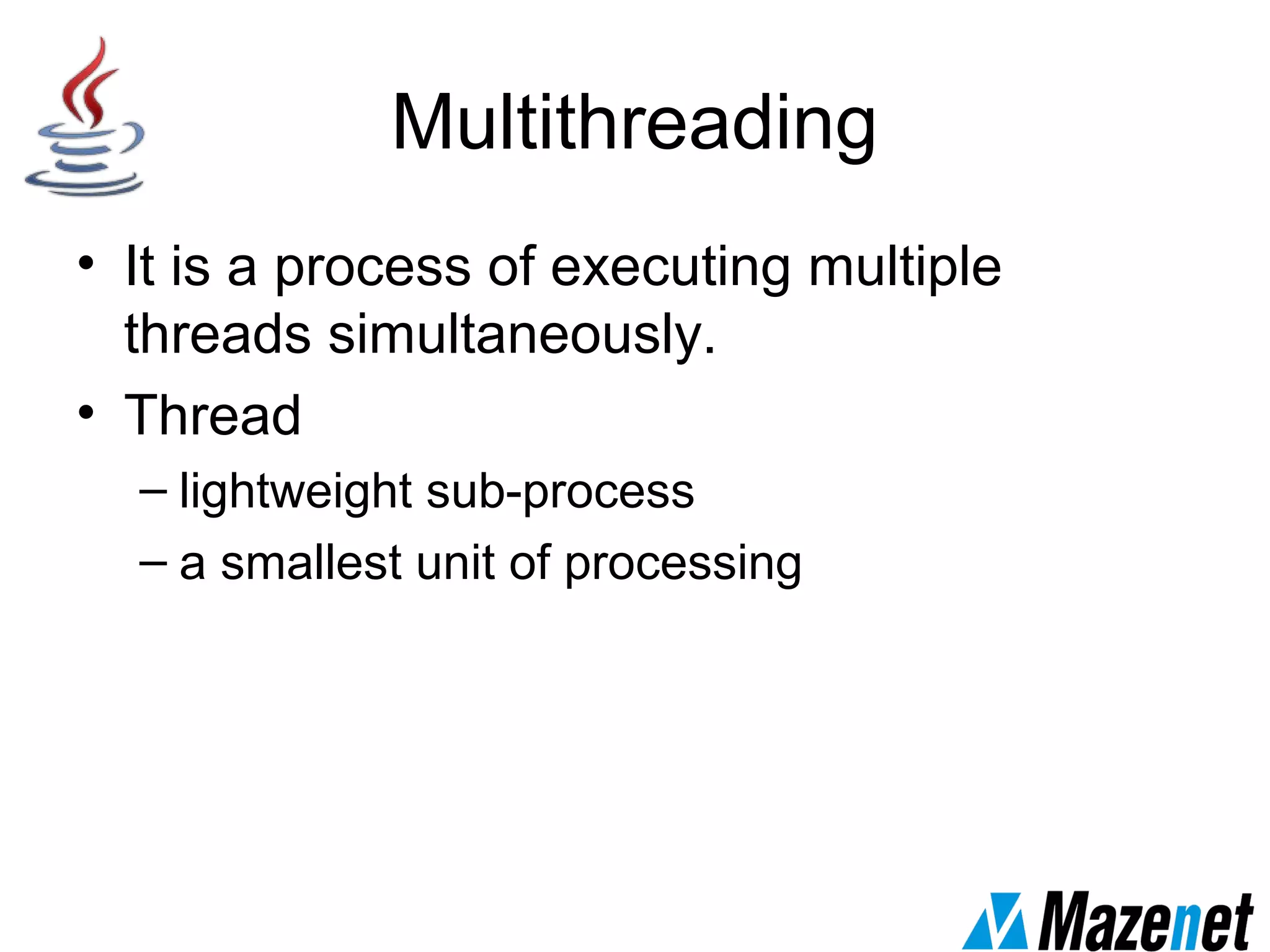 Multithreading

• It is a process of executing multiple threads simultaneously.
• Thread
– lightweight sub-process
– a smallest unit of processing

Mazenet